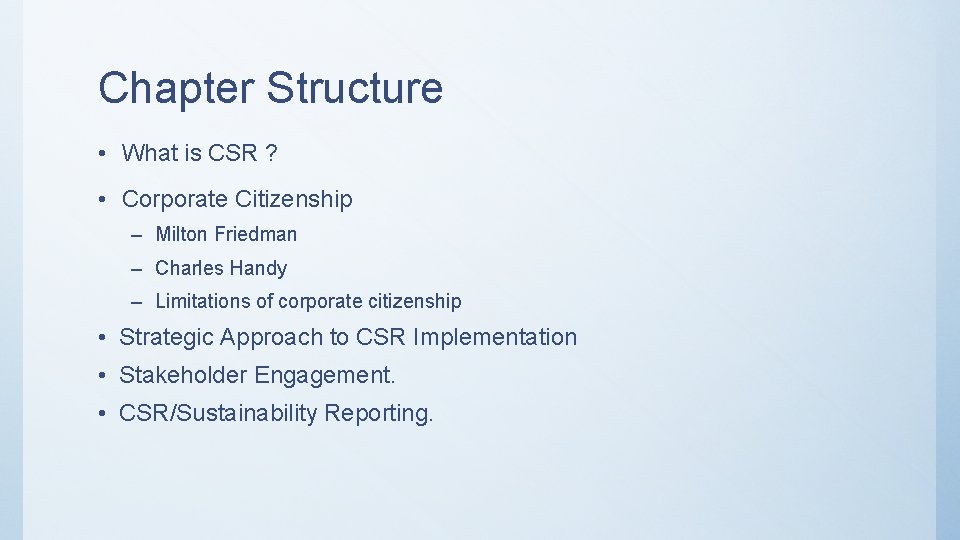 Chapter Structure

• What is CSR ?

• Corporate Citizenship

– Milton Friedman

– Charles Handy

– Limitations of corporate citizenship

• Strategic Approach to CSR Implementation

• Stakeholder Engagement.

• CSR/Sustainability Reporting.